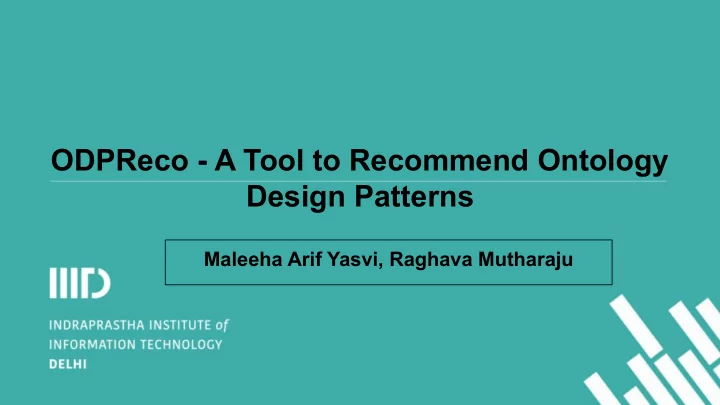 ODPReco - A Tool to Recommend Ontology Design Patterns

Maleeha Arif Yasvi, Raghava Mutharaju

IIITD

INDRAPRASTHA INSTITUTE of INFORMATION TECHNOLOGY DELHI